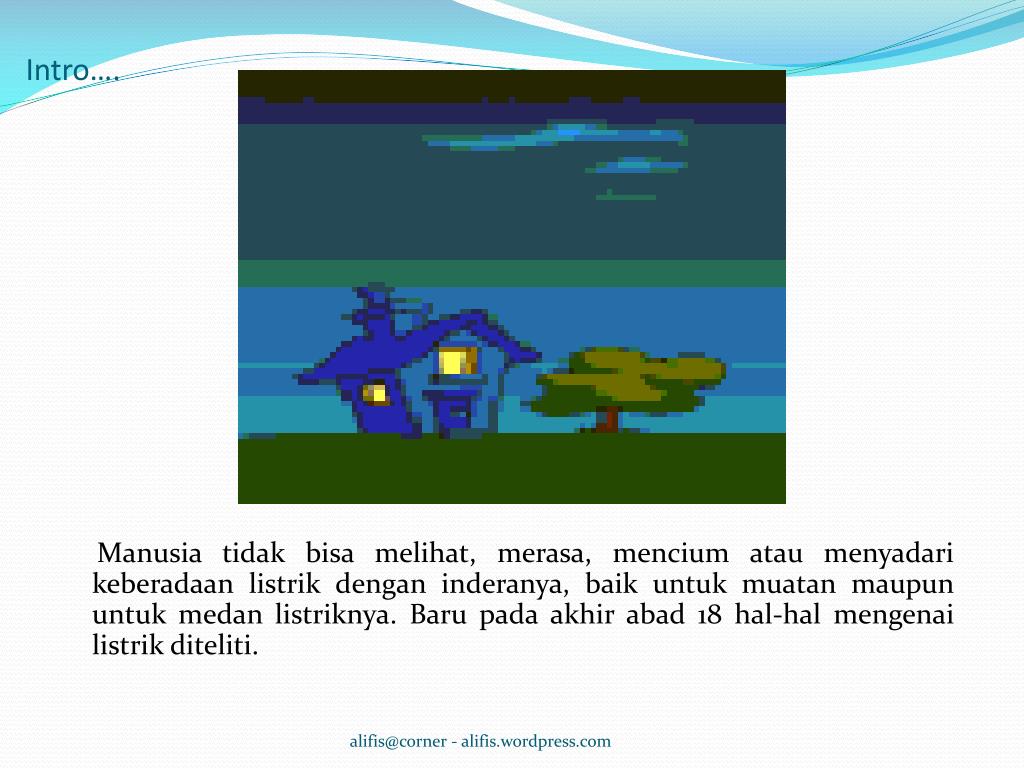 Intro….

Manusia tidak bisa melihat, merasa, mencium atau menyadari keberadaan listrik dengan inderanya, baik untuk muatan maupun untuk medan listriknya. Baru pada akhir abad 18 hal-hal mengenai listrik diteliti.

alifis@corner - alifis.wordpress.com